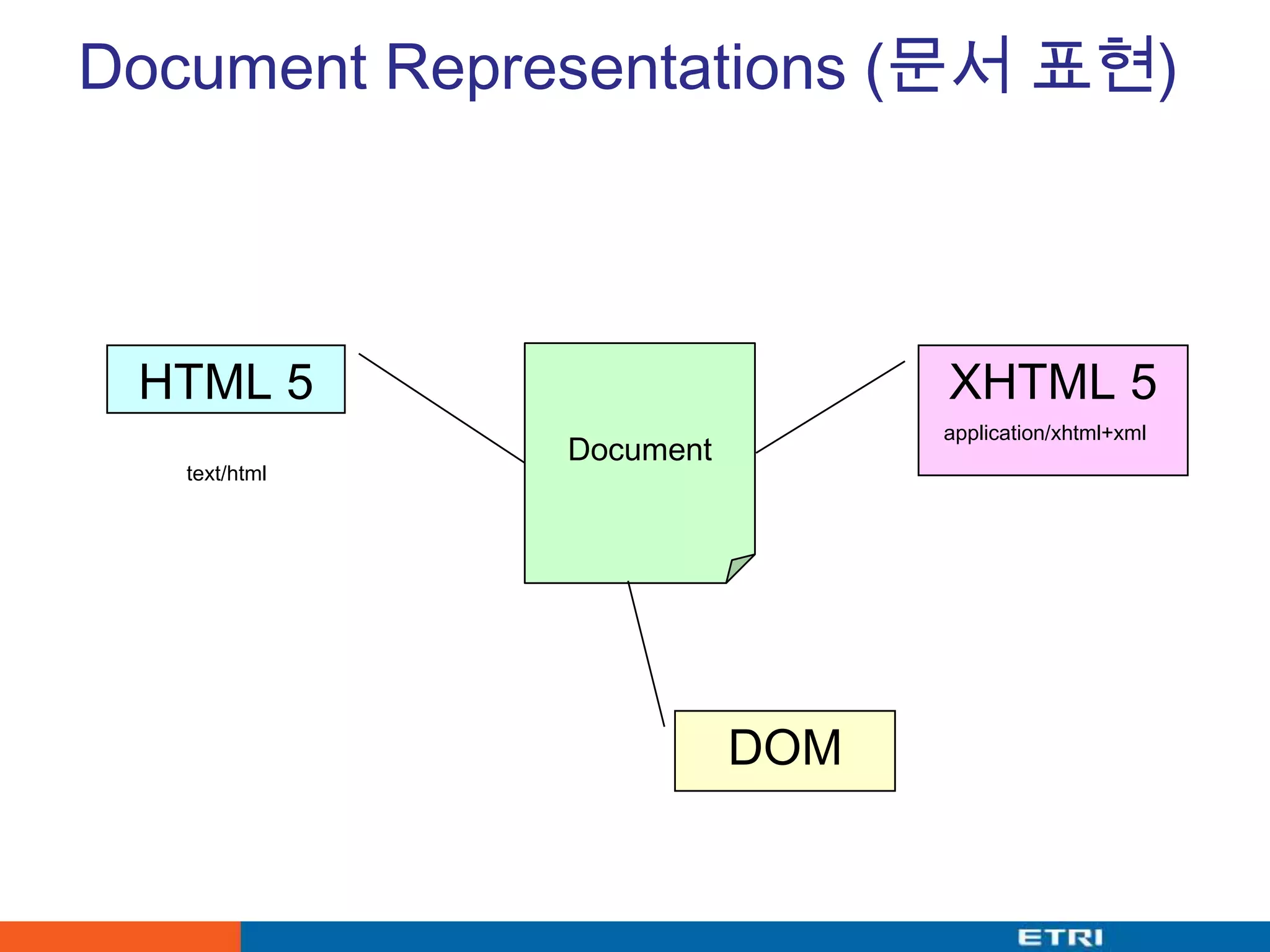 Document Representations (문서 표현)

HTML 5

text/html

Document

XHTML 5

application/xhtml+xml

DOM

ETRI